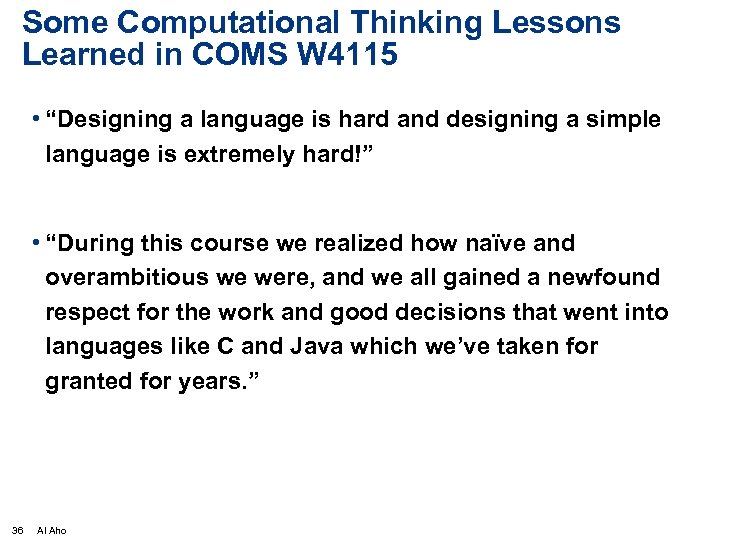 Some Computational Thinking Lessons Learned in COMS W4115

• “Designing a language is hard and designing a simple language is extremely hard!”

• “During this course we realized how naïve and overambitious we were, and we all gained a newfound respect for the work and good decisions that went into languages like C and Java which we’ve taken for granted for years.”

36 Al Aho